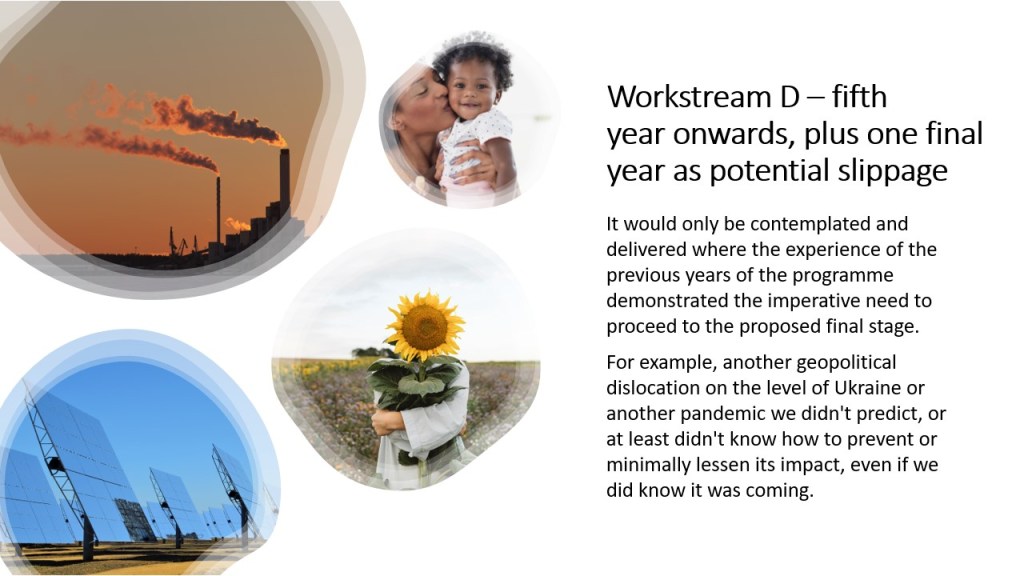 Workstream D – fifth year onwards, plus one final year as potential slippage

It would only be contemplated and delivered where the experience of the previous years of the programme demonstrated the imperative need to proceed to the proposed final stage.

For example, another geopolitical dislocation on the level of Ukraine or another pandemic we didn't predict, or at least didn't know how to prevent or minimally lessen its impact, even if we did know it was coming.